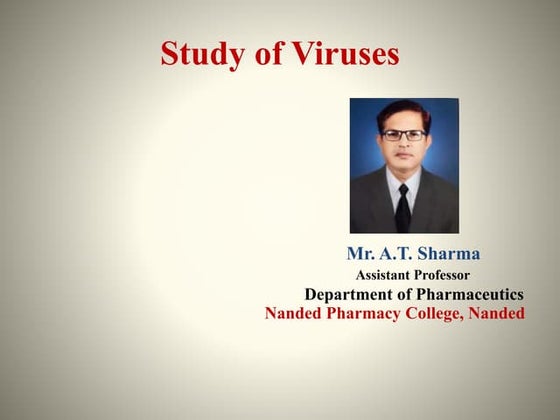 Study of Viruses

Mr. A.T. Sharma
Assistant Professor
Department of Pharmaceutics
Nanded Pharmacy College, Nanded